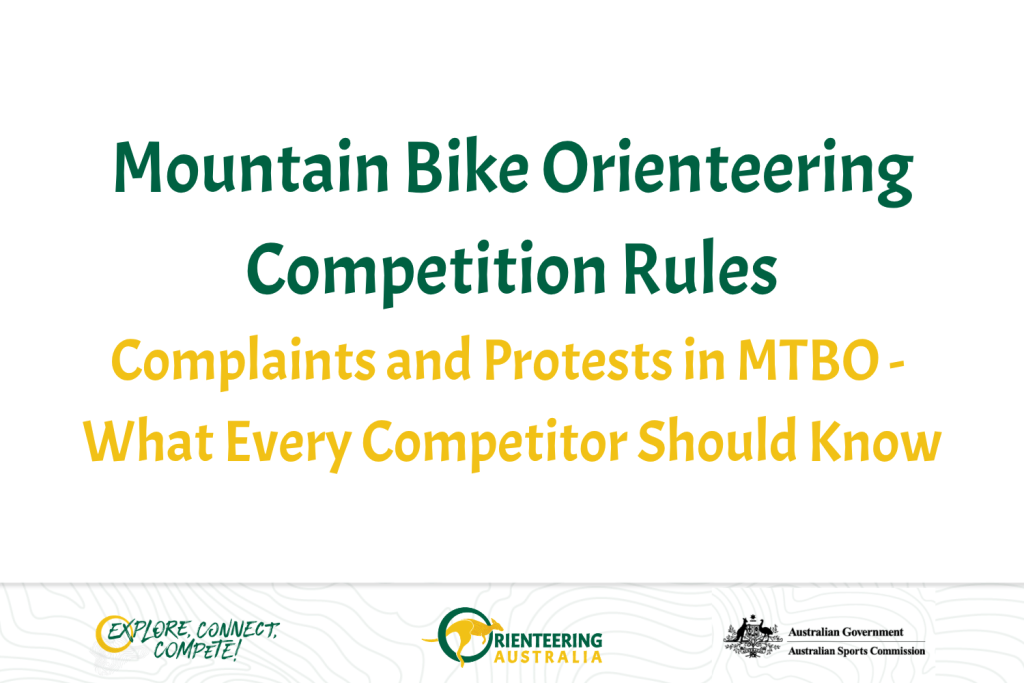 Mountain Bike Orienteering Competition Rules

Complaints and Protests in MTBO - What Every Competitor Should Know

EXPLORE, CONNECT, COMPETE!

ORIENTEERING AUSTRALIA

Australian Government
Australian Sports Commission